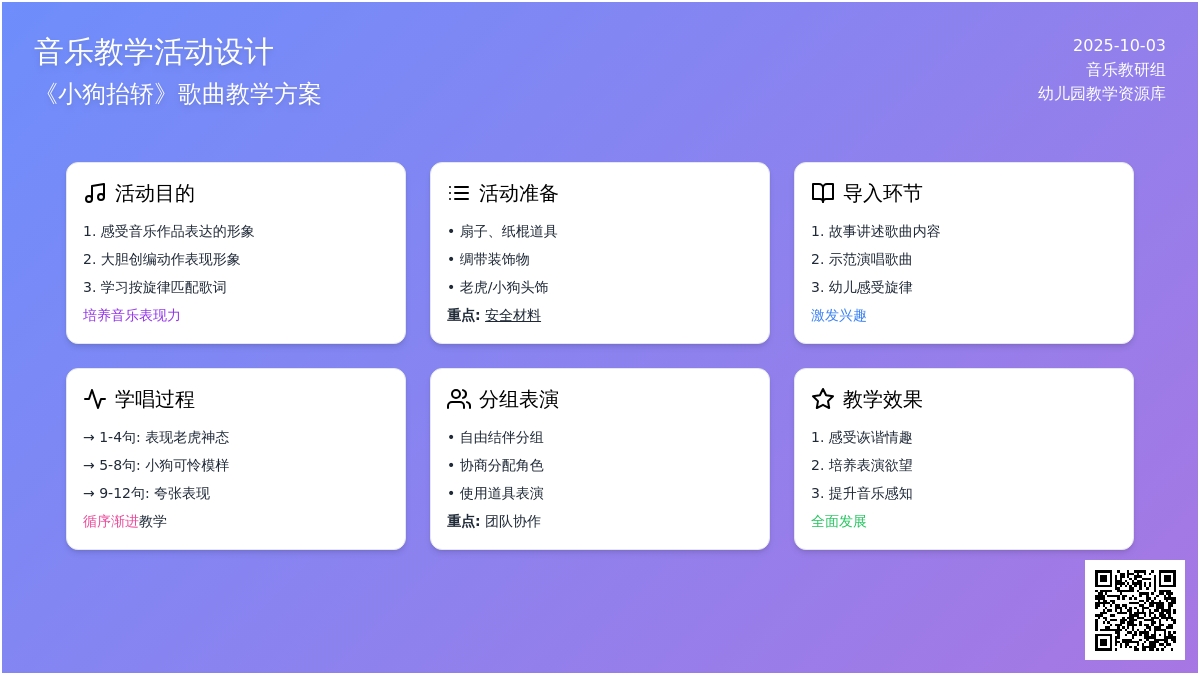 音乐教学活动设计
《小狗抬轿》歌曲教学方案

2025-10-03
音乐教研组
幼儿园教学资源库

活动目的
1. 感受音乐作品表达的形象
2. 大胆创编动作表现形象
3. 学习按旋律匹配歌词
培养音乐表现力

活动准备
• 扇子、纸棍道具
• 绸带装饰物
• 老虎/小狗头饰
重点: 安全材料

导入环节
1. 故事讲述歌曲内容
2. 示范演唱歌曲
3. 幼儿感受旋律
激发兴趣

学唱过程
→ 1-4句: 表现老虎神态
→ 5-8句: 小狗可怜模样
→ 9-12句: 夸张表现
循序渐进教学

分组表演
• 自由结伴分组
• 协商分配角色
• 使用道具表演
重点: 团队协作

教学效果
1. 感受诙谐情趣
2. 培养表演欲望
3. 提升音乐感知
全面发展